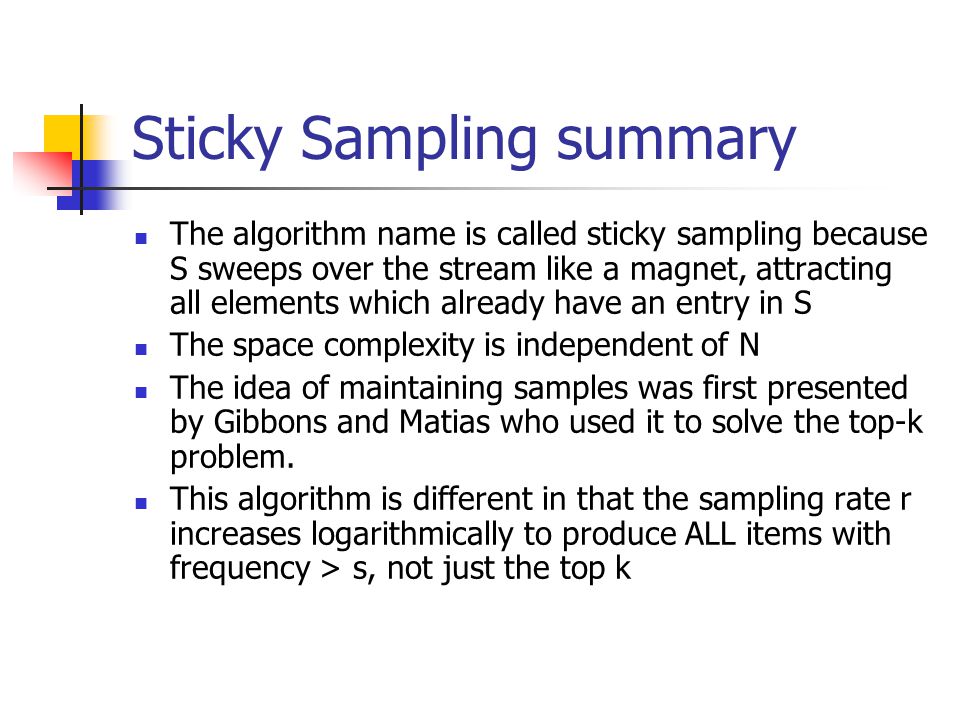 Sticky Sampling summary

- The algorithm name is called sticky sampling because S sweeps over the stream like a magnet, attracting all elements which already have an entry in S
- The space complexity is independent of N
- The idea of maintaining samples was first presented by Gibbons and Matias who used it to solve the top-k problem.
- This algorithm is different in that the sampling rate r increases logarithmically to produce ALL items with frequency > s, not just the top k